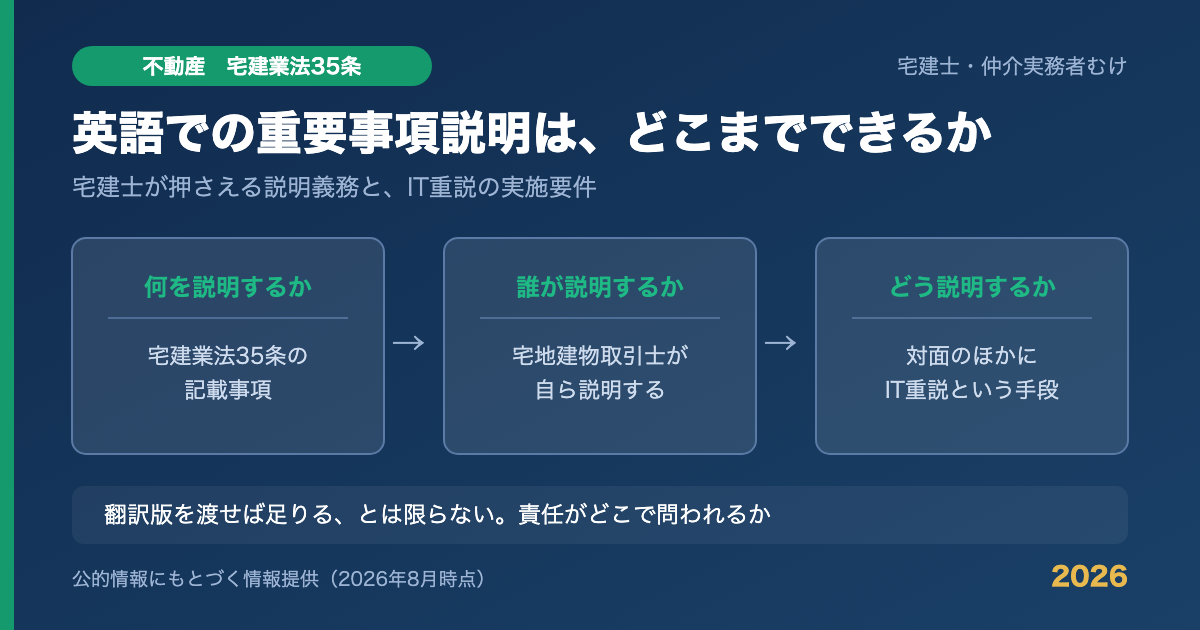 不動産　宅建業法35条

宅建士・仲介実務者むけ

英語での重要事項説明は、どこまでできるか

宅建士が押さえる説明義務と、IT重説の実施要件

何を説明するか

宅建業法35条の記載事項

→

誰が説明するか

宅地建物取引士が自ら説明する

→

どう説明するか

対面のほかにIT重説という手段

翻訳版を渡せば足りる、とは限らない。責任がどこで問われるか

公的情報にもとづく情報提供（2026年8月時点）

2026